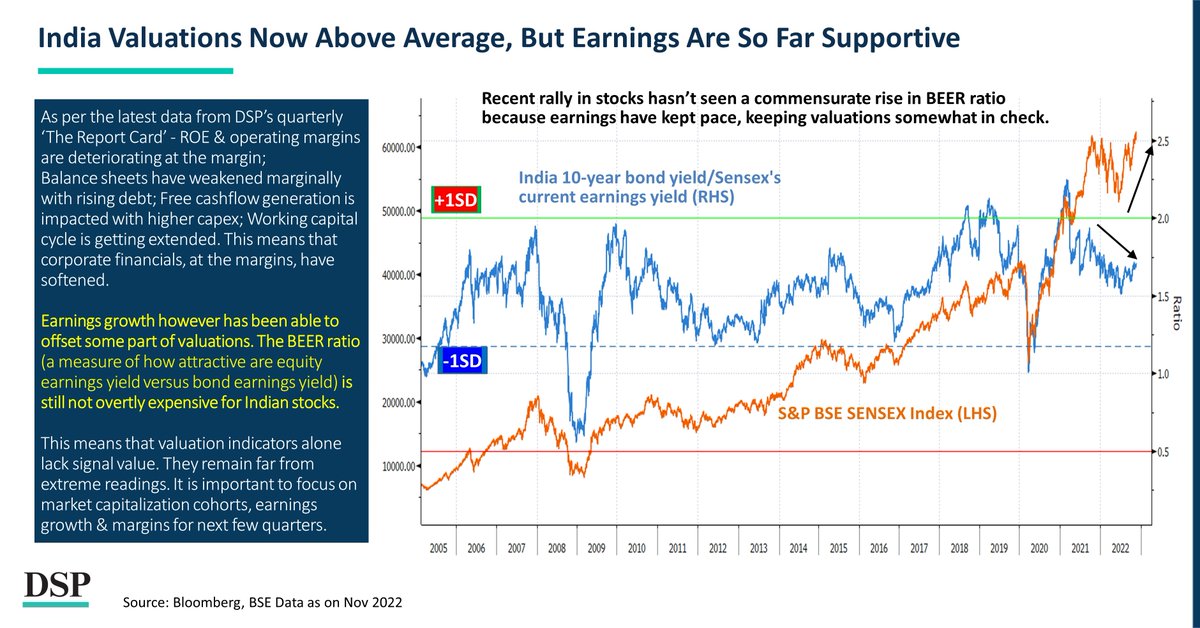 India Valuations Now Above Average, But Earnings Are So Far Supportive

As per the latest data from DSP's quarterly 'The Report Card' - ROE & operating margins are deteriorating at the margin; Balance sheets have weakened marginally with rising debt; Free cashflow generation is impacted with higher capex; Working capital cycle is getting extended. This means that corporate financials, at the margins, have softened.

Earnings growth however has been able to offset some part of valuations. The BEER ratio (a measure of how attractive are equity earnings yield versus bond earnings yield) is still not overtly expensive for Indian stocks.

This means that valuation indicators alone lack signal value. They remain far from extreme readings. It is important to focus on market capitalization cohorts, earnings growth & margins for next few quarters.

Recent rally in stocks hasn't seen a commensurate rise in BEER ratio because earnings have kept pace, keeping valuations somewhat in check.

India 10-year bond yield/Sensex's current earnings yield (RHS)

+1SD

-1SD

S&P BSE SENSEX Index (LHS)

60000.00
50000.00
40000.00
30000.00
20000.00
10000.00

2.5
2.0
1.5
1.0
0.5

Ratio

2005 2006 2007 2008 2009 2010 2011 2012 2013 2014 2015 2016 2017 2018 2019 2020 2021 2022

DSP

Source: Bloomberg, BSE Data as on Nov 2022